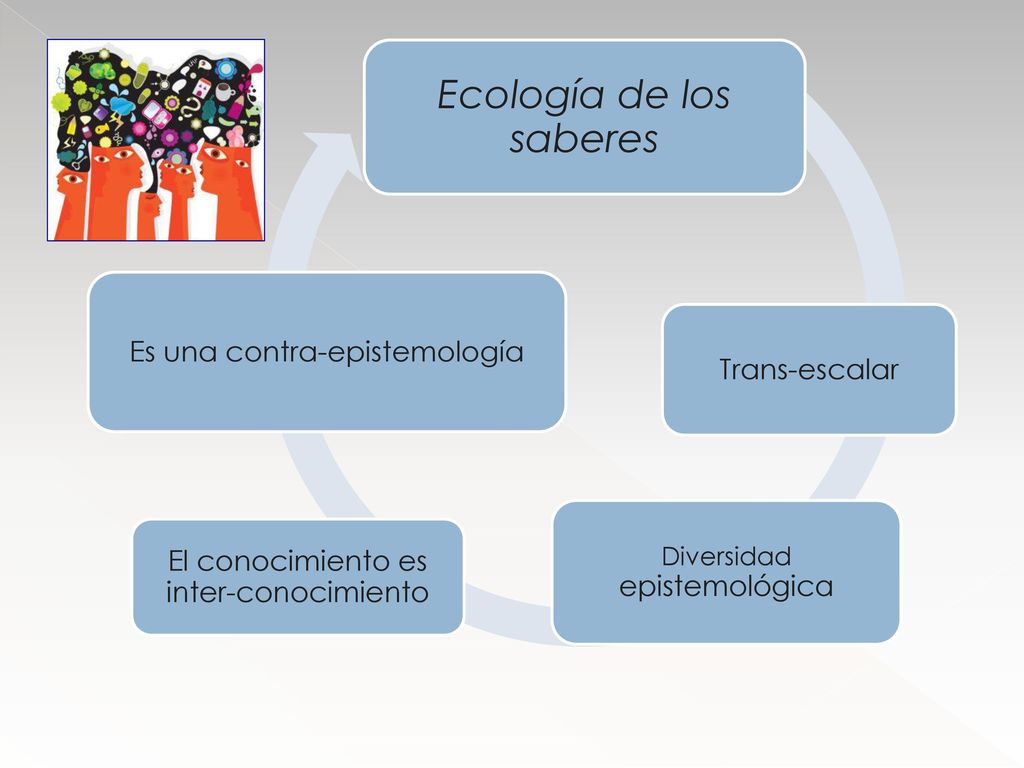 Ecología de los saberes

Trans-escalar

Diversidad epistemológica

El conocimiento es inter-conocimiento

Es una contra-epistemología